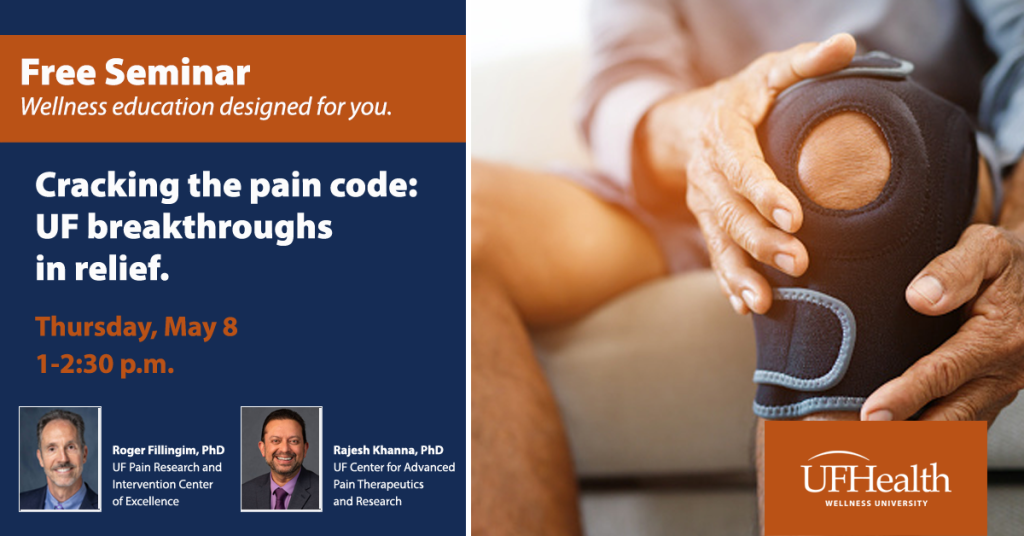 Free Seminar
Wellness education designed for you.

Cracking the pain code: UF breakthroughs in relief.

Thursday, May 8
1-2:30 p.m.

Roger Fillingim, PhD
UF Pain Research and Intervention Center of Excellence

Rajesh Khanna, PhD
UF Center for Advanced Pain Therapeutics and Research

UFHealth
WELLNESS UNIVERSITY